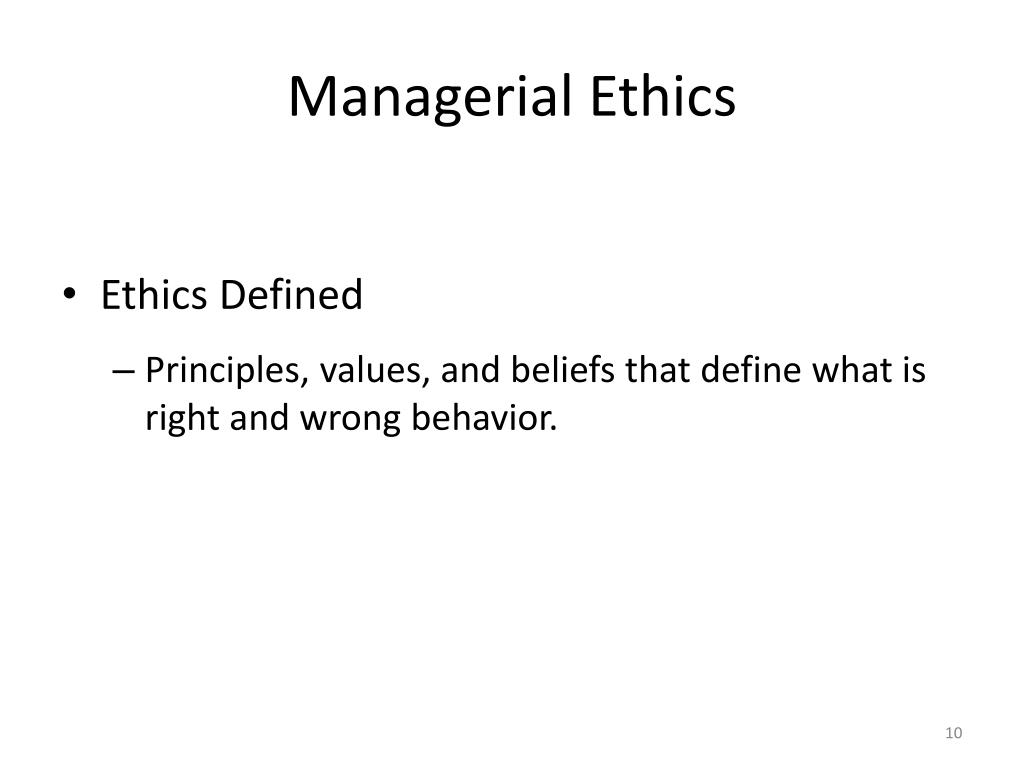 Managerial Ethics

• Ethics Defined

– Principles, values, and beliefs that define what is right and wrong behavior.

10